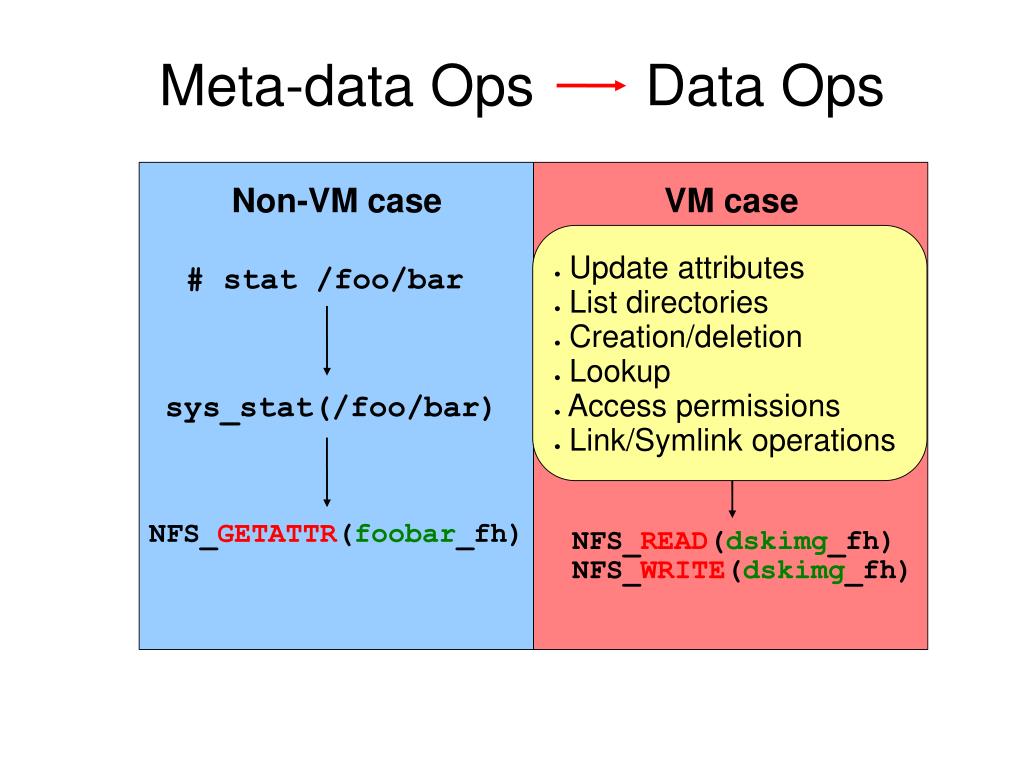 Meta-data Ops → Data Ops

Non-VM case

# stat /foo/bar

sys_stat(/foo/bar)

NFS_GETATTR(foobar_fh)

VM case

• Update attributes
• List directories
• Creation/deletion
• Lookup
• Access permissions
• Link/Symlink operations

NFS_READ(dskimg_fh)
NFS_WRITE(dskimg_fh)